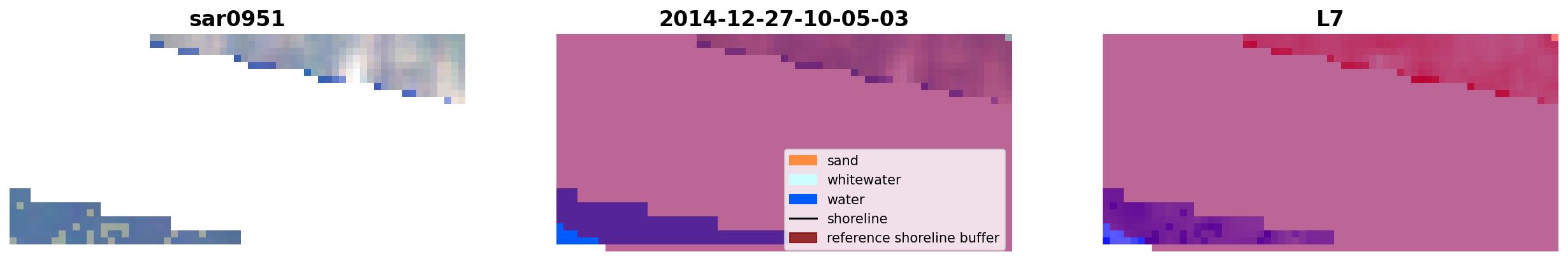 sar0951

2014-12-27-10-05-03

sand
whitewater
water
shoreline
reference shoreline buffer

L7